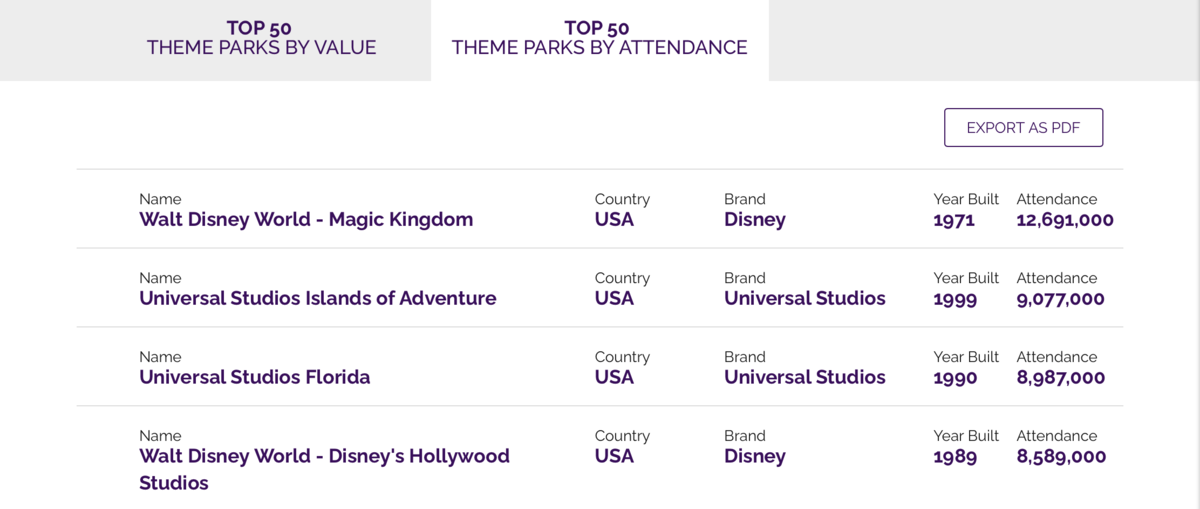 TOP 50
THEME PARKS BY VALUE

TOP 50
THEME PARKS BY ATTENDANCE

EXPORT AS PDF

| Name | Country | Brand | Year Built | Attendance |
|---|---|---|---|---|
| Walt Disney World - Magic Kingdom | USA | Disney | 1971 | 12,691,000 |
| Universal Studios Islands of Adventure | USA | Universal Studios | 1999 | 9,077,000 |
| Universal Studios Florida | USA | Universal Studios | 1990 | 8,987,000 |
| Walt Disney World - Disney's Hollywood Studios | USA | Disney | 1989 | 8,589,000 |